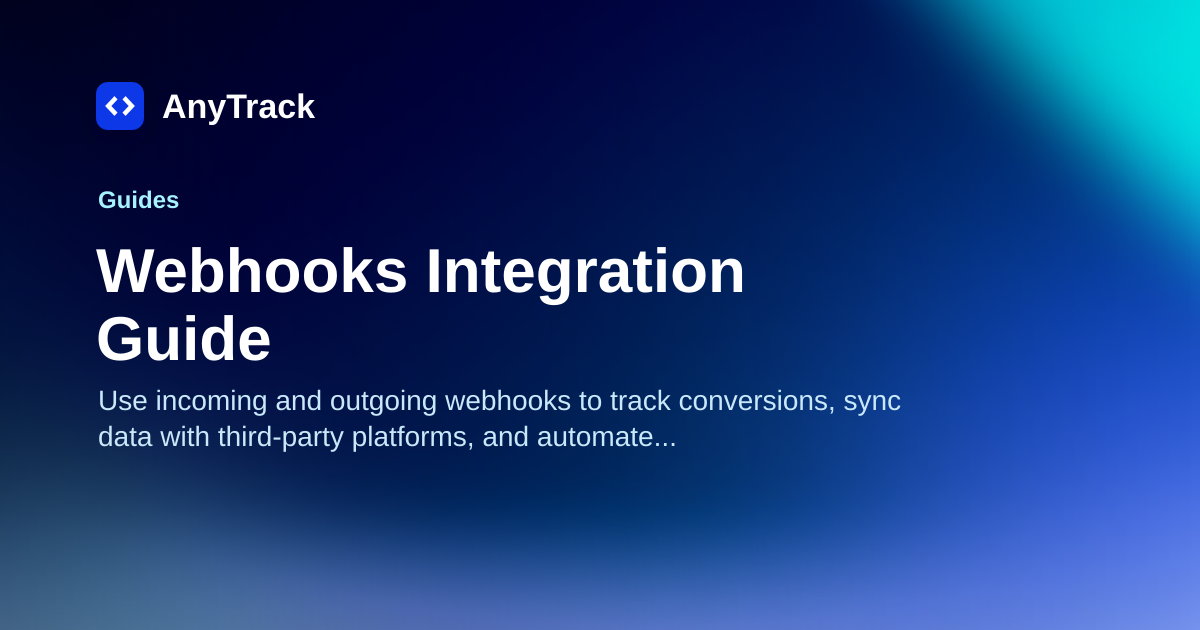 AnyTrack

Guides

Webhooks Integration Guide

Use incoming and outgoing webhooks to track conversions, sync data with third-party platforms, and automate...